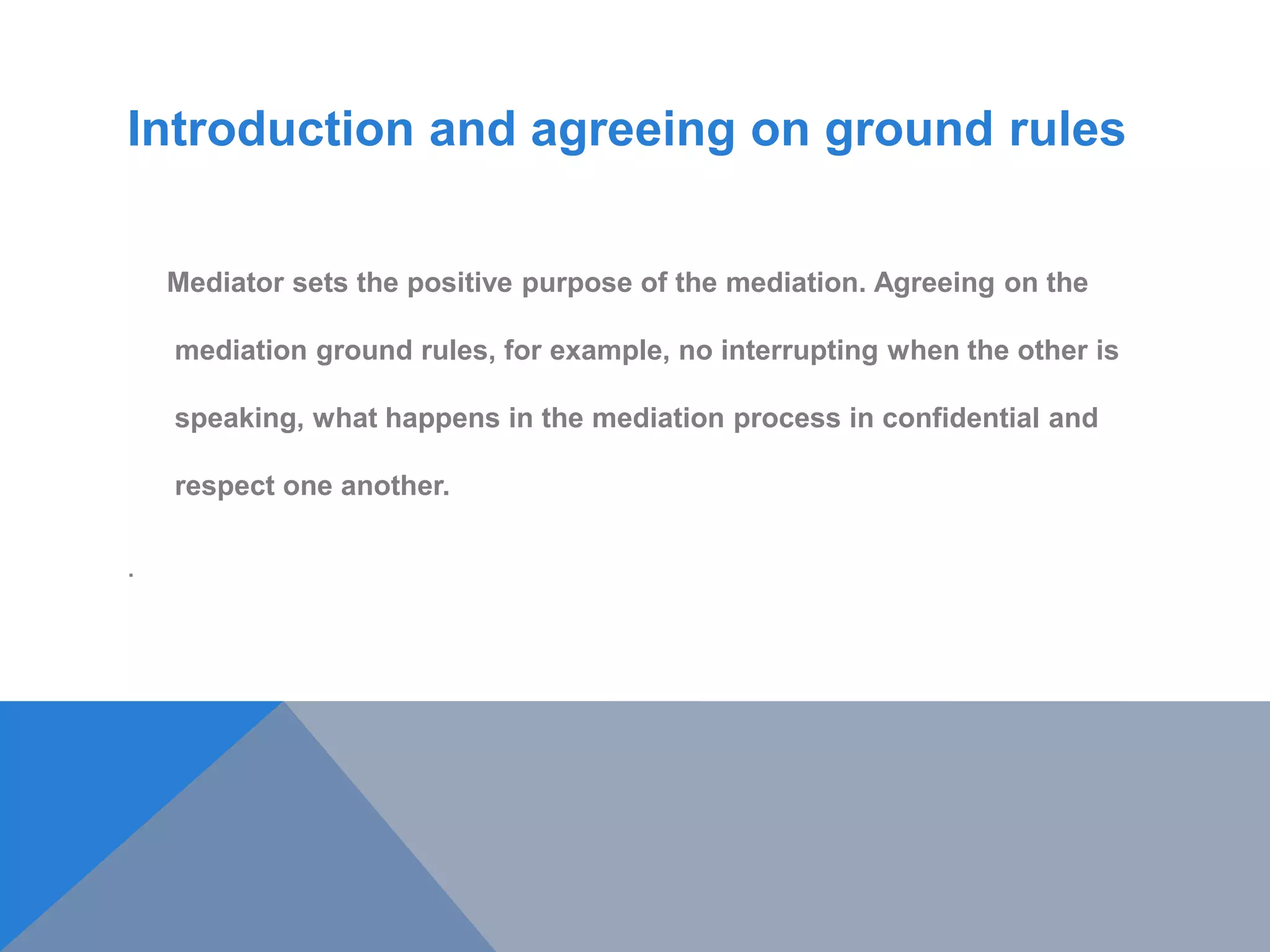 Introduction and agreeing on ground rules

Mediator sets the positive purpose of the mediation. Agreeing on the mediation ground rules, for example, no interrupting when the other is speaking, what happens in the mediation process in confidential and respect one another.

.